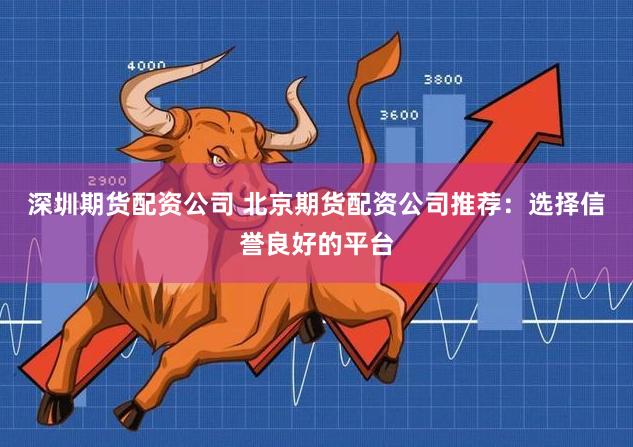 4000

3800

3600

2900

深圳期货配资公司 北京期货配资公司推荐：选择信誉良好的平台